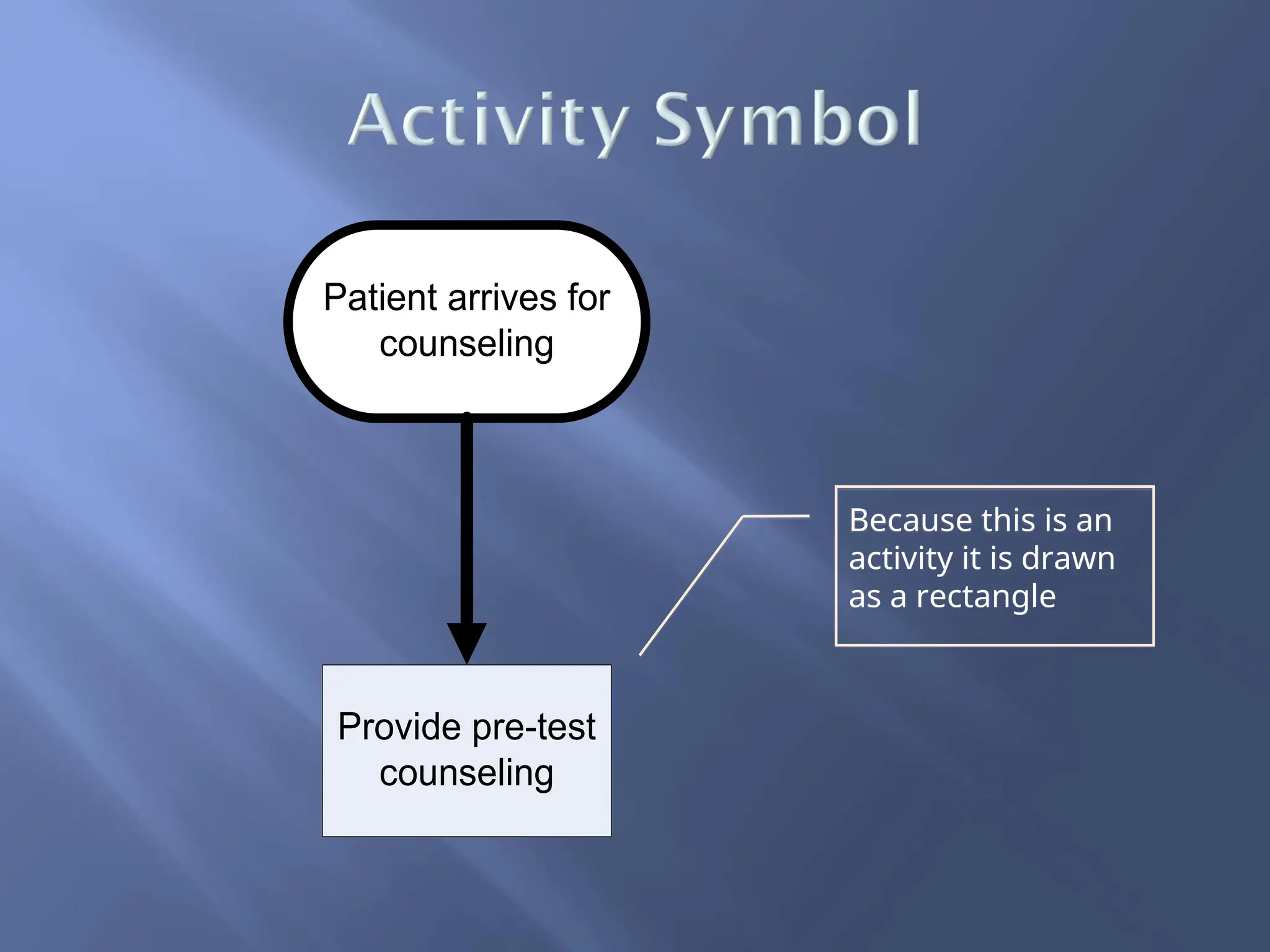 Activity Symbol

Patient arrives for counseling

Provide pre-test counseling

Because this is an activity it is drawn as a rectangle